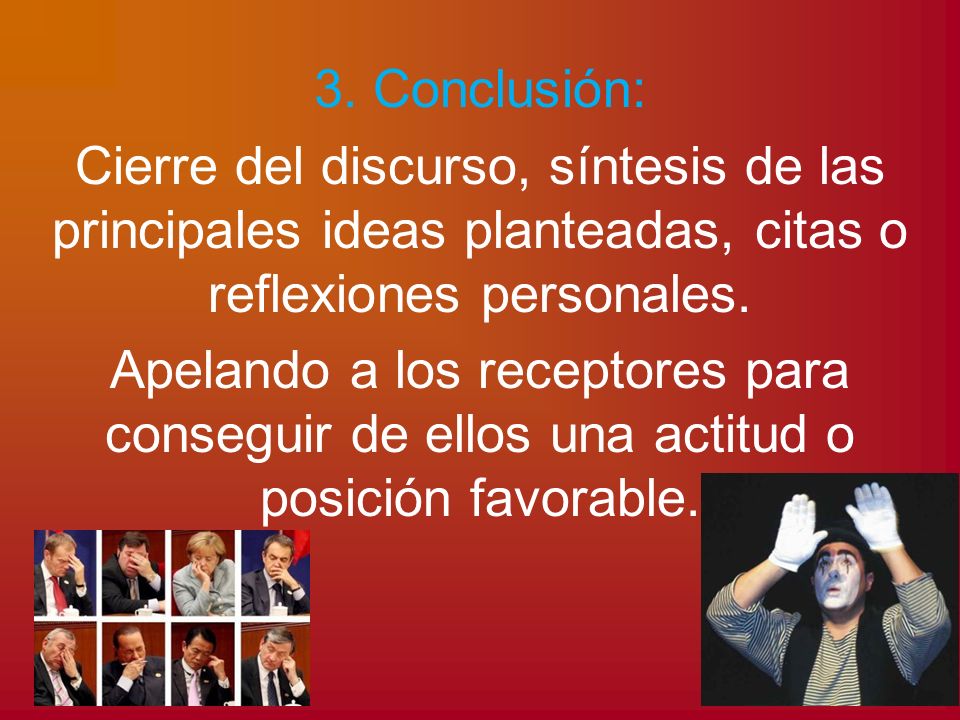 3. Conclusión:

Cierre del discurso, síntesis de las principales ideas planteadas, citas o reflexiones personales.

Apelando a los receptores para conseguir de ellos una actitud o posición favorable.